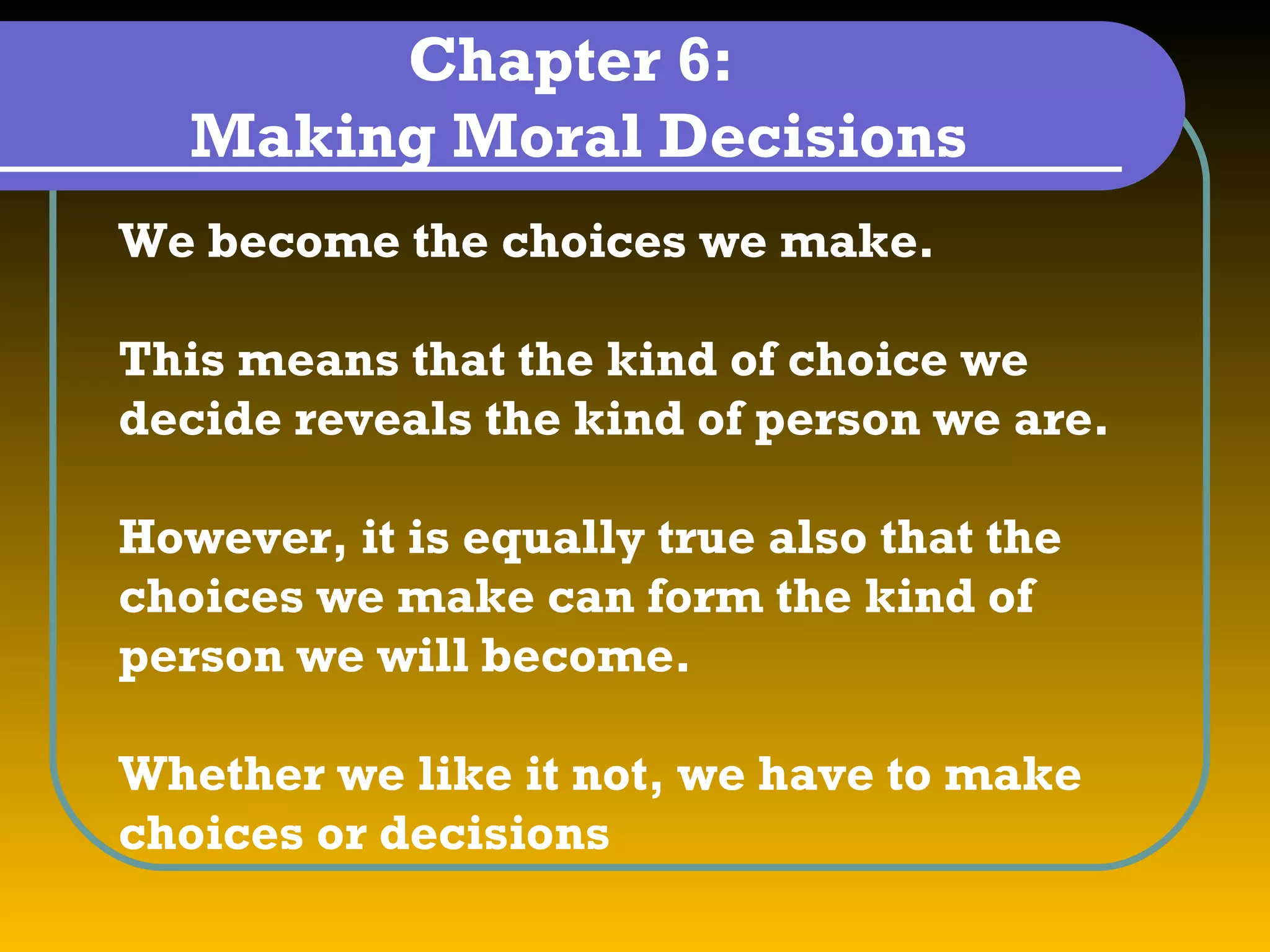 Chapter 6:
Making Moral Decisions

We become the choices we make.

This means that the kind of choice we decide reveals the kind of person we are.

However, it is equally true also that the choices we make can form the kind of person we will become.

Whether we like it not, we have to make choices or decisions